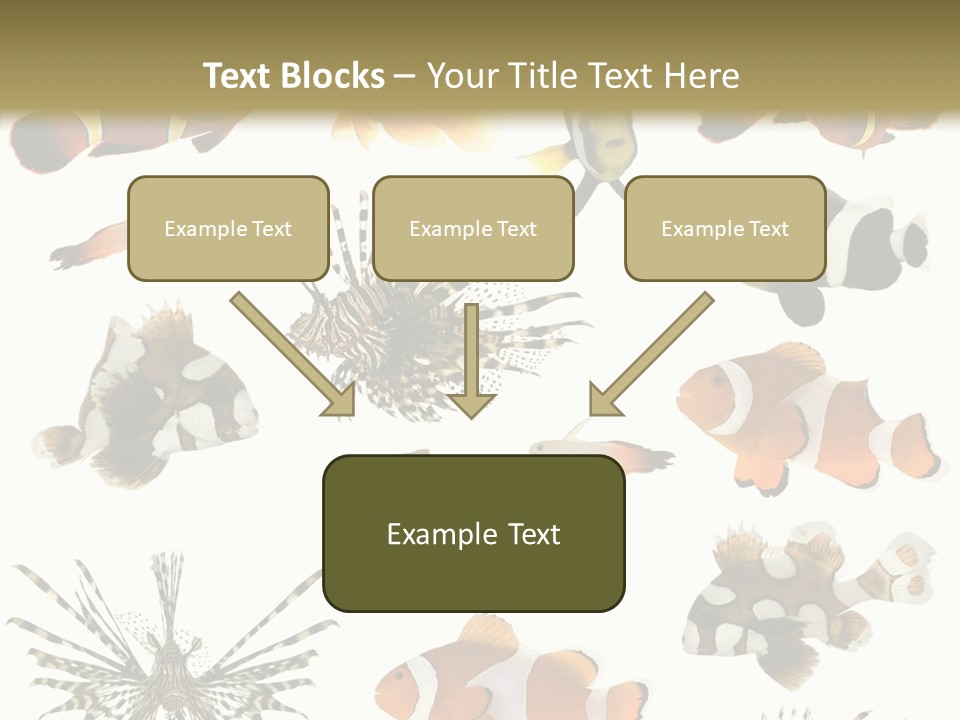 Text Blocks – Your Title Text Here

Example Text

Example Text

Example Text

Example Text